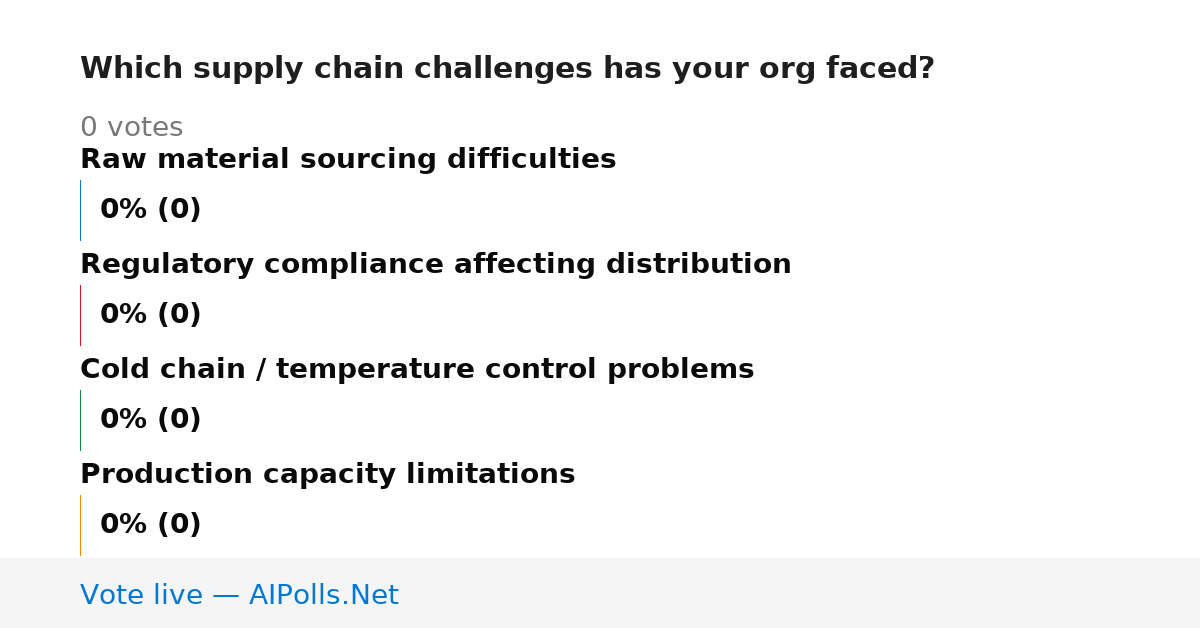 Which supply chain challenges has your org faced?

0 votes

Raw material sourcing difficulties

0% (0)

Regulatory compliance affecting distribution

0% (0)

Cold chain / temperature control problems

0% (0)

Production capacity limitations

0% (0)

Vote live — AIPolls.Net